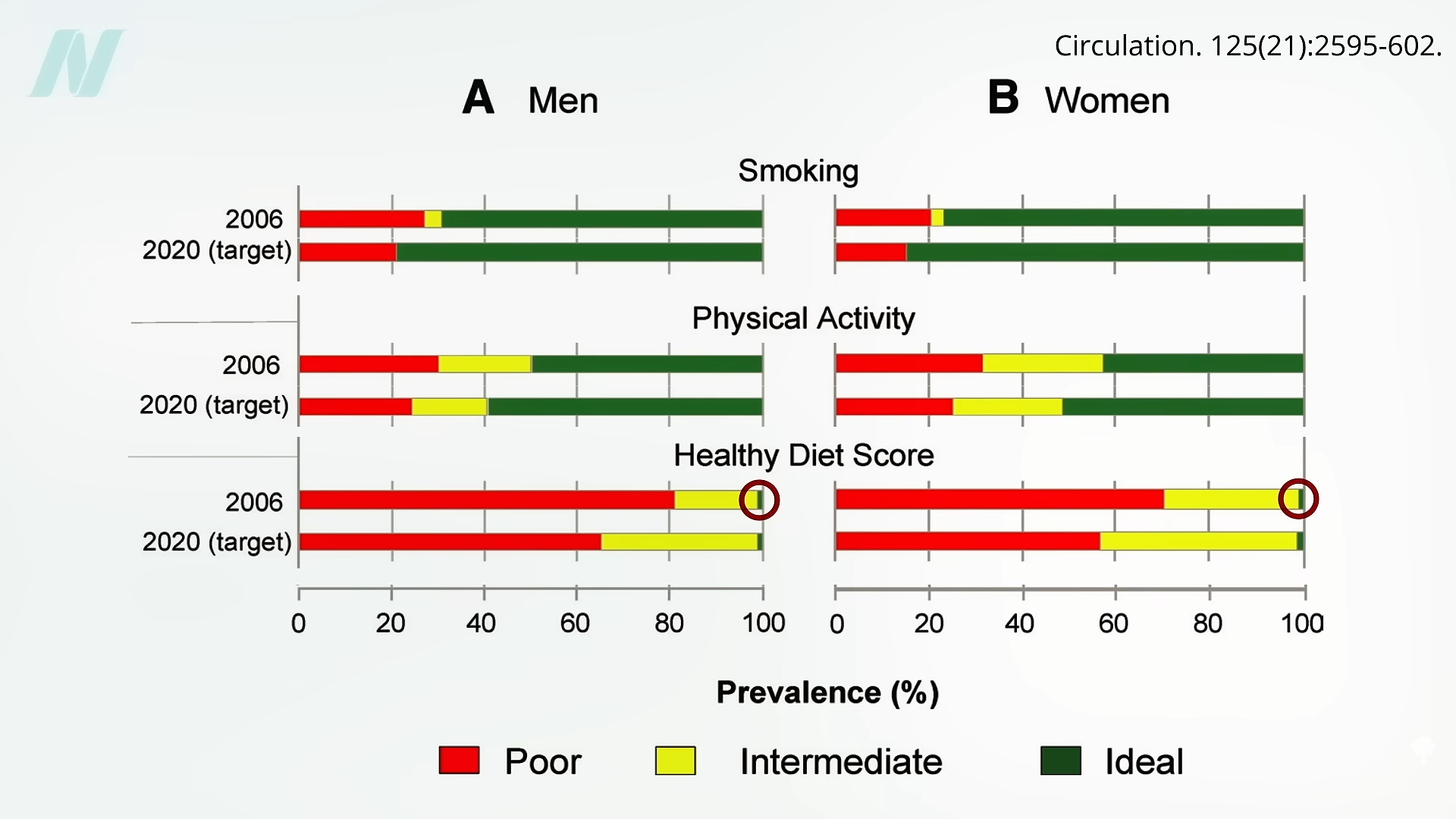 Circulation. 125(21):2595-602.

A Men

B Women

Smoking

2006

2020 (target)

Physical Activity

2006

2020 (target)

Healthy Diet Score

2006

2020 (target)

0 20 40 60 80 100

0 20 40 60 80 100

Prevalence (%)

Poor Intermediate Ideal